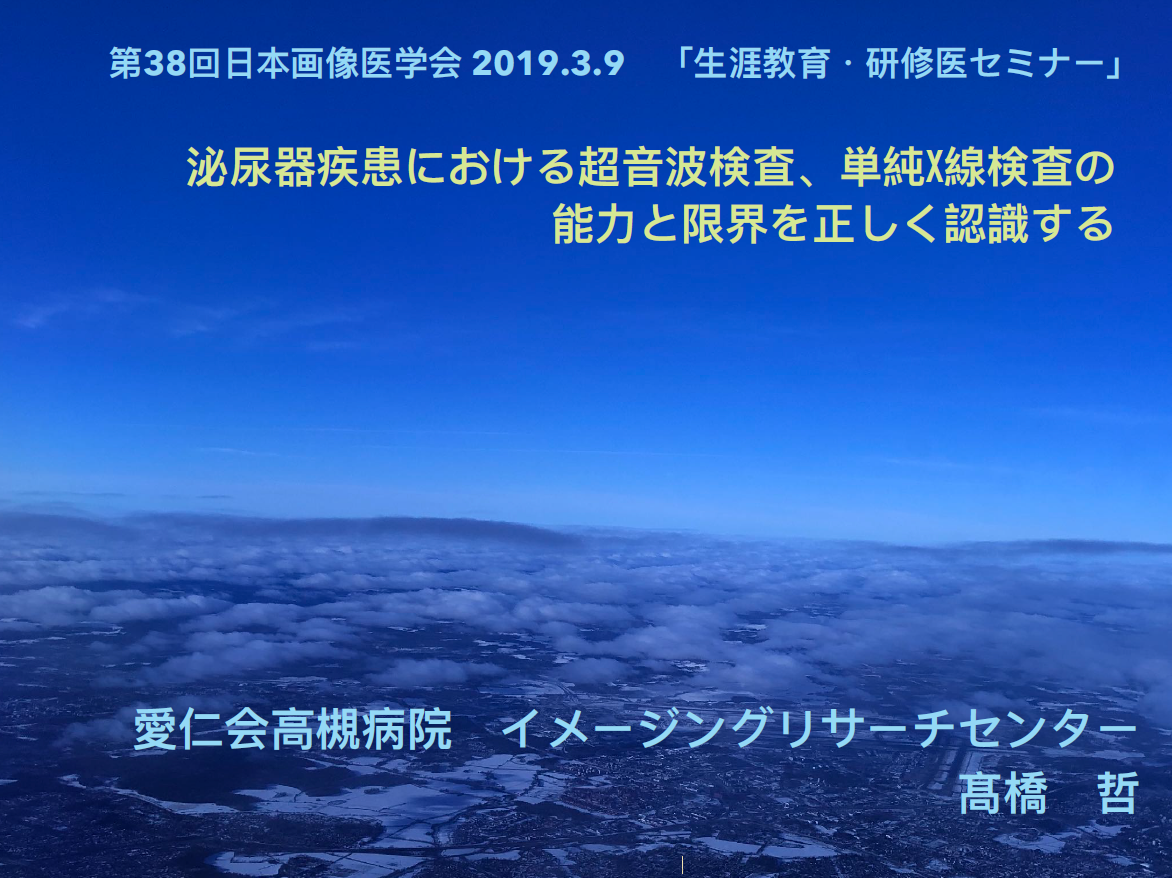 第38回日本画像医学会 2019.3.9　「生涯教育・研修医セミナー」

泌尿器疾患における超音波検査、単純X線検査の能力と限界を正しく認識する

愛仁会高槻病院　イメージングリサーチセンター
髙橋　哲